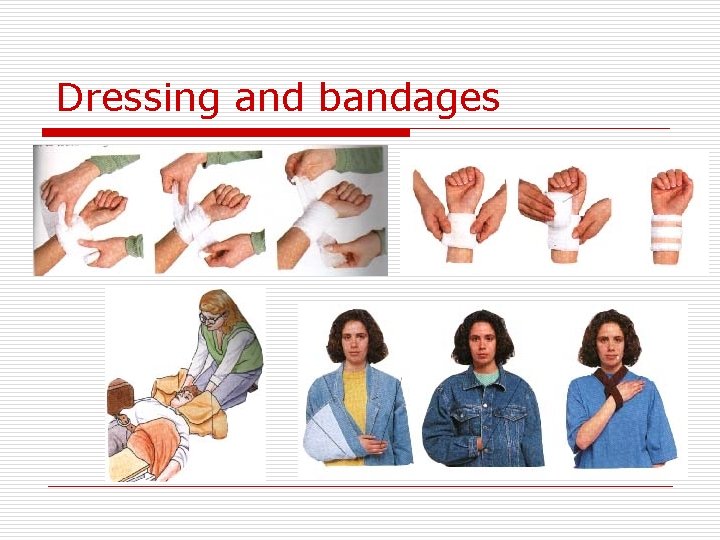 Dressing and bandages